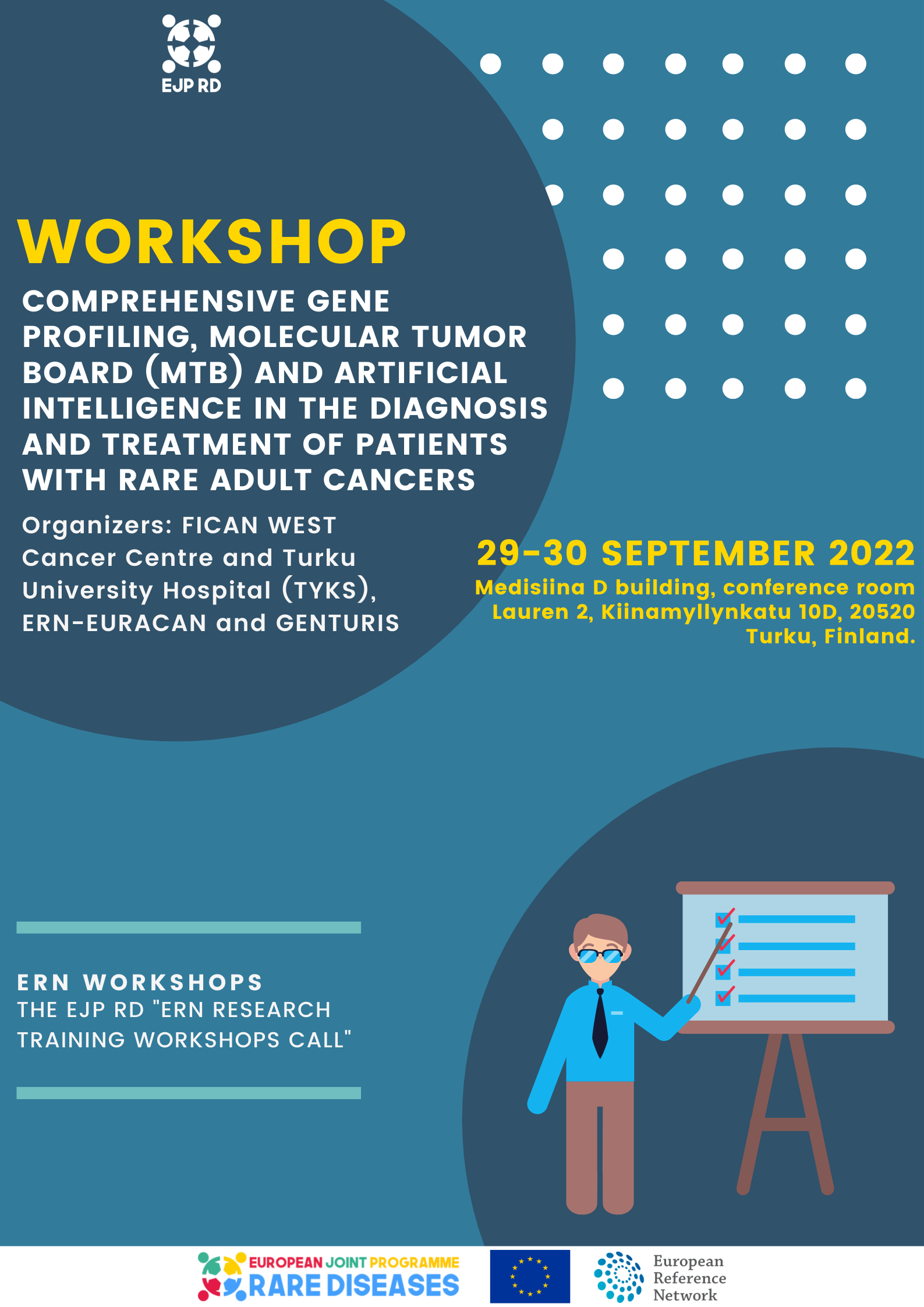 EJP RD

WORKSHOP

COMPREHENSIVE GENE PROFILING, MOLECULAR TUMOR BOARD (MTB) AND ARTIFICIAL INTELLIGENCE IN THE DIAGNOSIS AND TREATMENT OF PATIENTS WITH RARE ADULT CANCERS

Organizers: FICAN WEST Cancer Centre and Turku University Hospital (TYKS), ERN-EURACAN and GENTURIS

29-30 SEPTEMBER 2022

Medisiina D building, conference room Lauren 2, Kiinamyllynkatu 10D, 20520 Turku, Finland.

ERN WORKSHOPS
THE EJP RD "ERN RESEARCH TRAINING WORKSHOPS CALL"

EUROPEAN JOINT PROGRAMME RARE DISEASES

European Reference Network